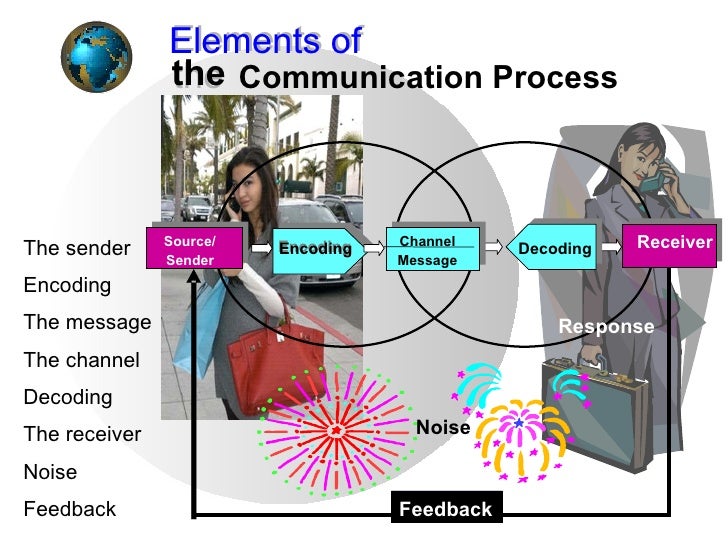 Elements of
the Communication Process

The sender
Encoding
The message
The channel
Decoding
The receiver
Noise
Feedback

Source/ Sender

Encoding

Channel
Message

Decoding

Receiver

Response

Noise

Feedback